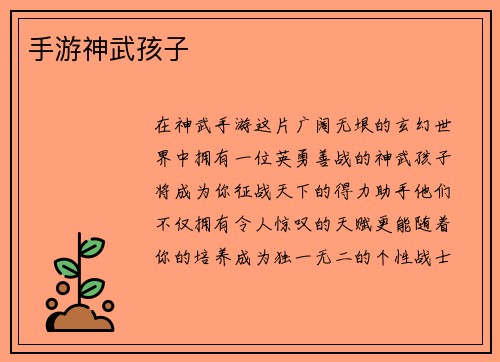 手游神武孩子

在神武手游这片广阔无垠的玄幻世界中拥有一位英勇善战的神武孩子将成为你征战天下的得力助手他们不仅拥有令人惊叹的天赋更能随着你的培养成为独一无二的个性战士